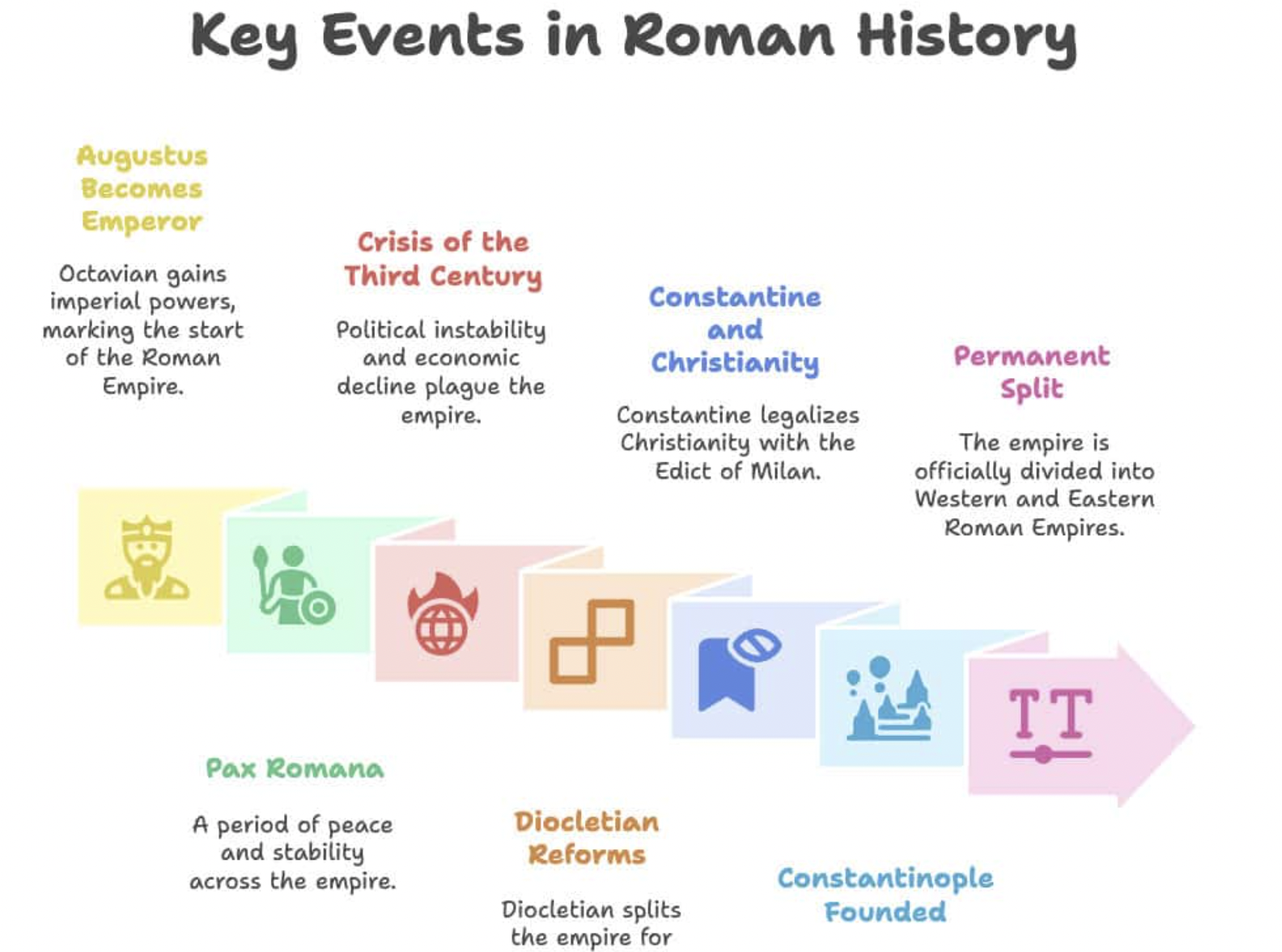 Key Events in Roman History

Augustus Becomes Emperor

Octavian gains imperial powers, marking the start of the Roman Empire.

Crisis of the Third Century

Political instability and economic decline plague the empire.

Constantine and Christianity

Constantine legalizes Christianity with the Edict of Milan.

Permanent Split

The empire is officially divided into Western and Eastern Roman Empires.

Pax Romana

A period of peace and stability across the empire.

Diocletian Reforms

Diocletian splits the empire for

Constantinople Founded